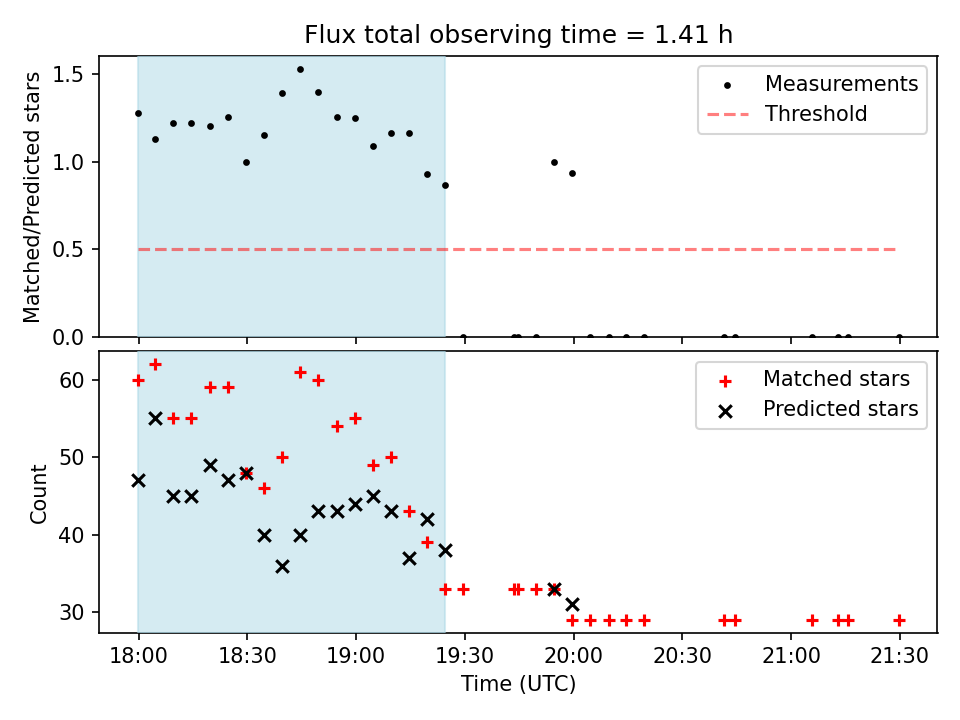 Flux total observing time = 1.41 h

Matched/Predicted stars

1.5
1.0
0.5
0.0

Measurements
Threshold

Count

60
50
40
30

Matched stars
Predicted stars

18:00 18:30 19:00 19:30 20:00 20:30 21:00 21:30

Time (UTC)